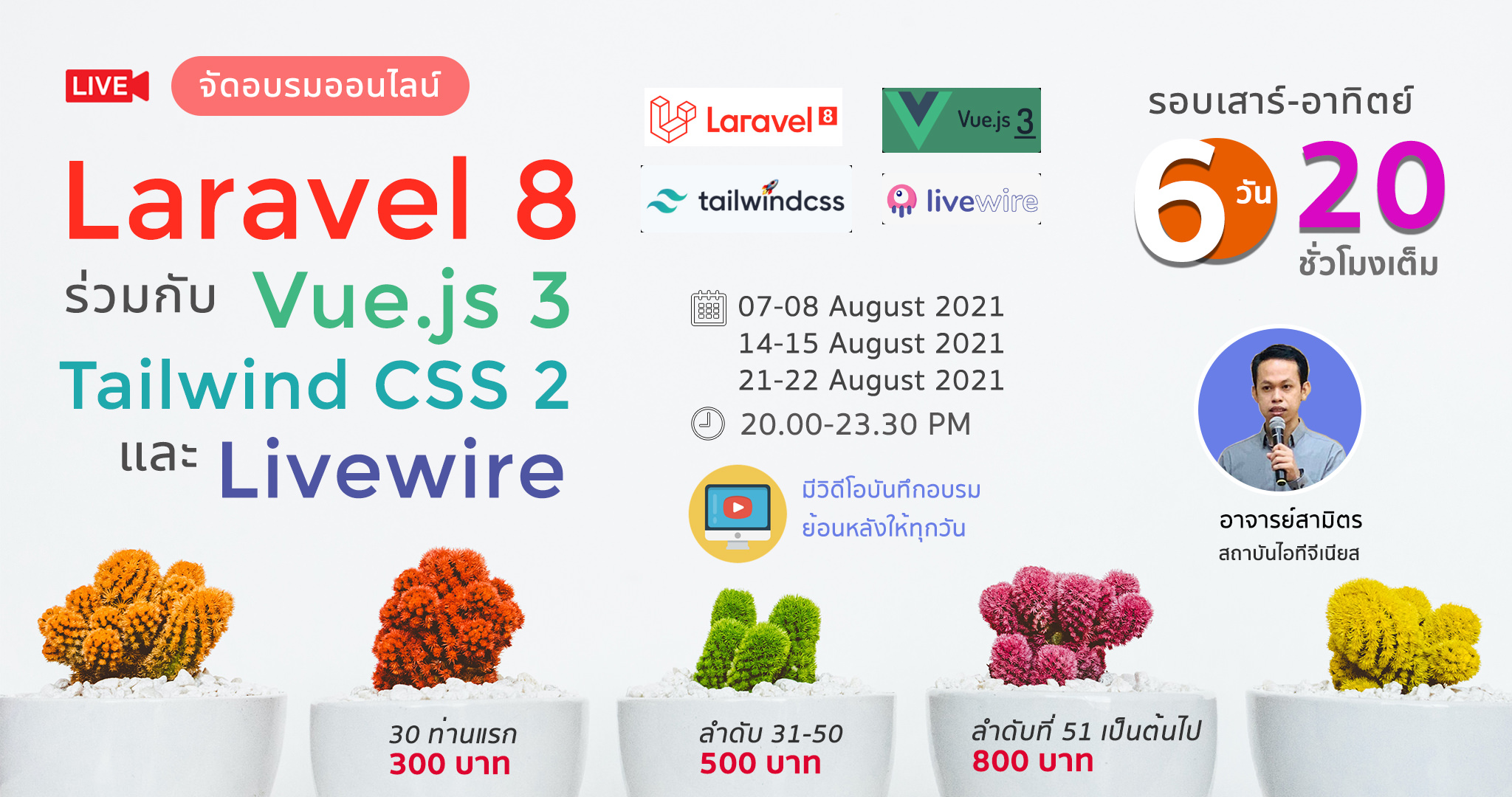 LIVE จัดอบรมออนไลน์

Laravel 8
ร่วมกับ Vue.js 3
Tailwind CSS 2
และ Livewire

Laravel 8
Vue.js 3
tailwindcss
livewire

07-08 August 2021
14-15 August 2021
21-22 August 2021
20.00-23.30 PM

มีวิดีโอบันทึกอบรม
ย้อนหลังให้ทุกวัน

รอบเสาร์-อาทิตย์
6 วัน 20 ชั่วโมงเต็ม

อาจารย์สามิตร
สถาบันไอทีจีเนียส

30 ท่านแรก
300 บาท

ลำดับ 31-50
500 บาท

ลำดับที่ 51 เป็นต้นไป
800 บาท